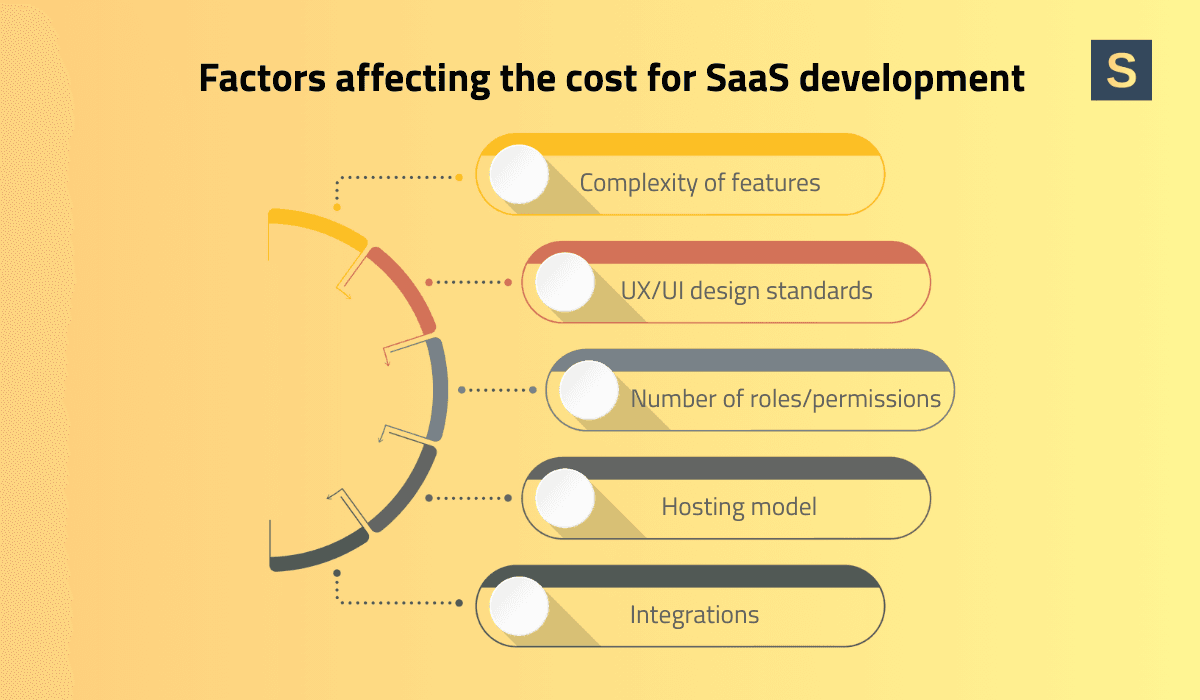 Factors affecting the cost for SaaS development

S

Complexity of features

UX/UI design standards

Number of roles/permissions

Hosting model

Integrations